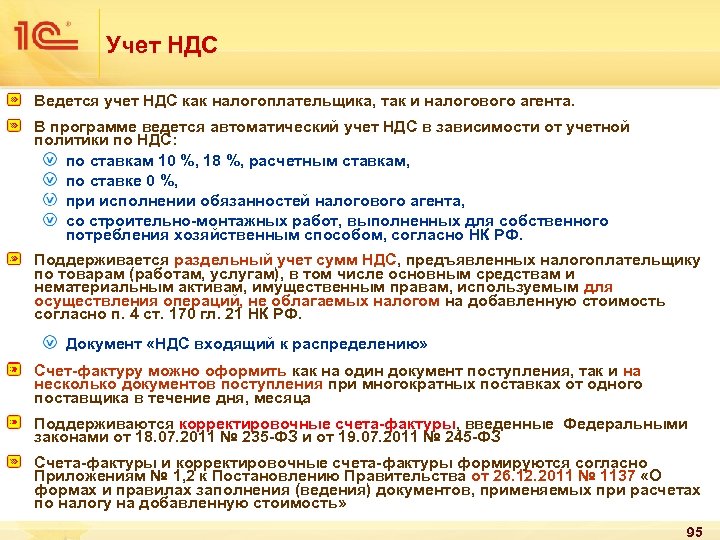 1С

Учет НДС

Ведется учет НДС как налогоплательщика, так и налогового агента.

В программе ведется автоматический учет НДС в зависимости от учетной политики по НДС:

по ставкам 10 %, 18 %, расчетным ставкам,

по ставке 0 %,

при исполнении обязанностей налогового агента,

со строительно-монтажных работ, выполненных для собственного потребления хозяйственным способом, согласно НК РФ.

Поддерживается раздельный учет сумм НДС, предъявленных налогоплательщику по товарам (работам, услугам), в том числе основным средствам и нематериальным активам, имущественным правам, используемым для осуществления операций, не облагаемых налогом на добавленную стоимость согласно п. 4 ст. 170 гл. 21 НК РФ.

Документ «НДС входящий к распределению»

Счет-фактуру можно оформить как на один документ поступления, так и на несколько документов поступления при многократных поставках от одного поставщика в течение дня, месяца

Поддерживаются корректировочные счета-фактуры, введенные Федеральными законами от 18.07.2011 № 235-ФЗ и от 19.07.2011 № 245-ФЗ

Счета-фактуры и корректировочные счета-фактуры формируются согласно Приложениям № 1,2 к Постановлению Правительства от 26.12.2011 № 1137 «О формах и правилах заполнения (ведения) документов, применяемых при расчетах по налогу на добавленную стоимость»

95